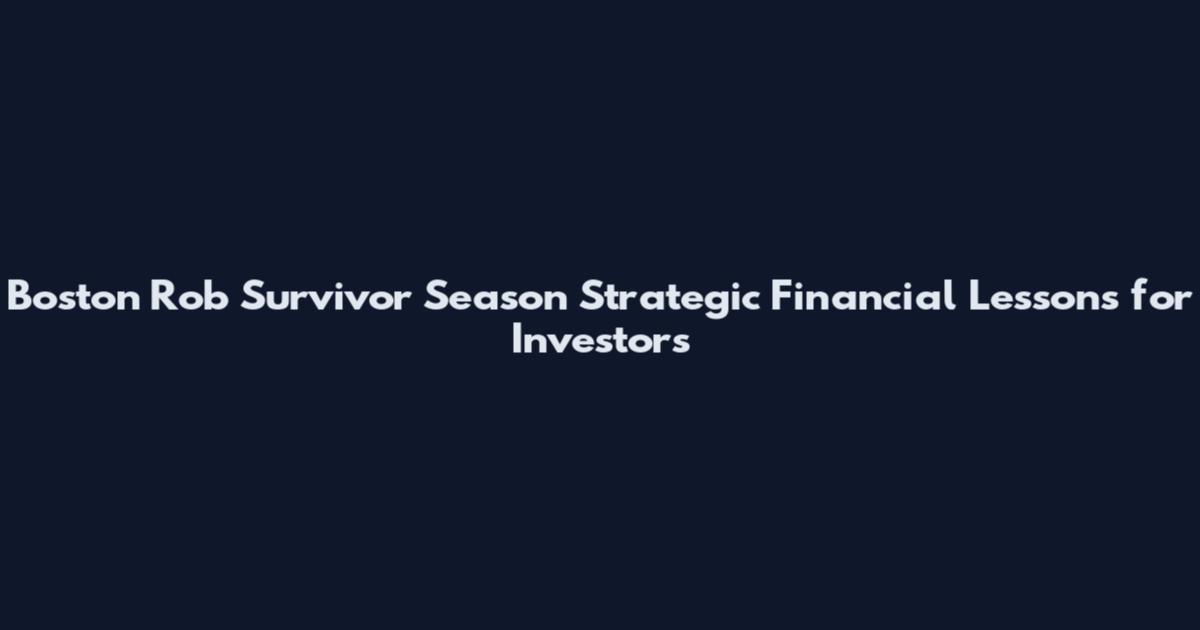 Boston Rob Survivor Season Strategic Financial Lessons for Investors